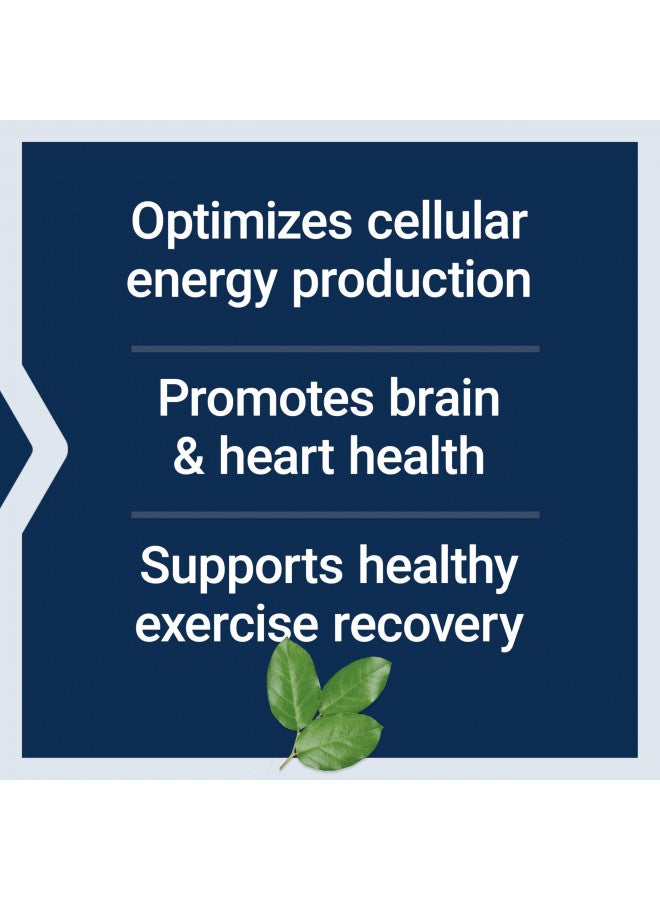 Optimizes cellular energy production

Promotes brain & heart health

Supports healthy exercise recovery